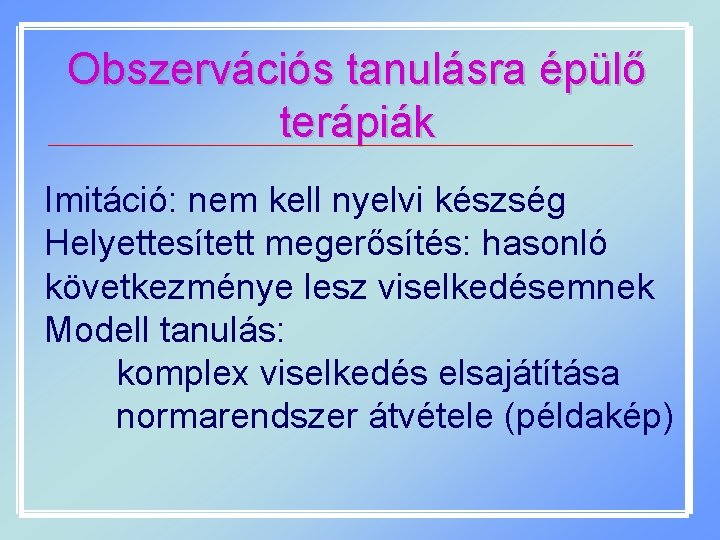 Obszervációs tanulásra épülő terápiák

Imitáció: nem kell nyelvi készség
Helyettesített megerősítés: hasonló következménye lesz viselkedésemnek
Modell tanulás:
komplex viselkedés elsajátítása
normarendszer átvétele (példakép)